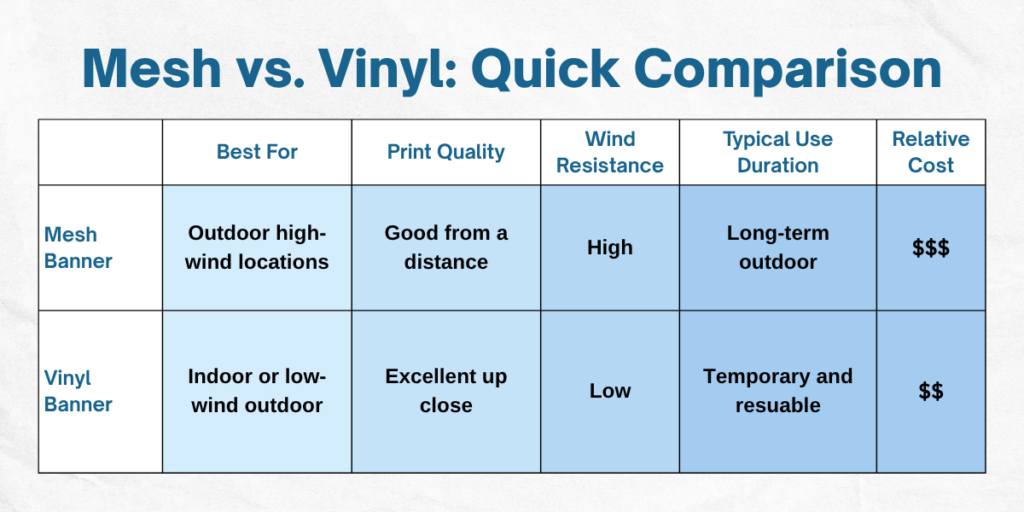 Mesh vs. Vinyl: Quick Comparison

|  | Best For | Print Quality | Wind Resistance | Typical Use Duration | Relative Cost |
|---|---|---|---|---|---|
| Mesh Banner | Outdoor high-wind locations | Good from a distance | High | Long-term outdoor | \$\$\$ |
| Vinyl Banner | Indoor or low-wind outdoor | Excellent up close | Low | Temporary and resuable | \$\$ |